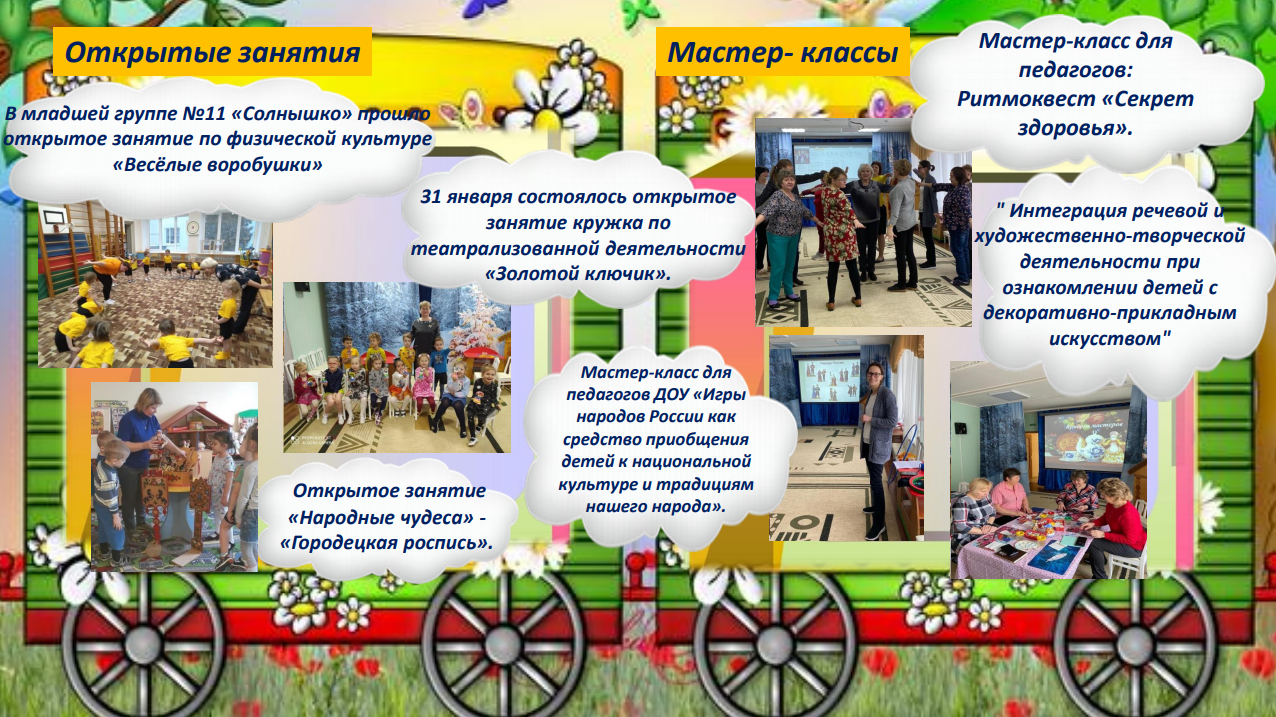 Открытые занятия

В младшей группе №11 «Солнышко» прошло открытое занятие по физической культуре «Весёлые воробушки»

31 января состоялось открытое занятие кружка по театрализованной деятельности «Золотой ключик».

Открытое занятие «Народные чудеса» - «Городецкая роспись».

Мастер- классы

Мастер-класс для педагогов: Ритмоквест «Секрет здоровья».

" Интеграция речевой и художественно-творческой деятельности при ознакомлении детей с декоративно-прикладным искусством"

Мастер-класс для педагогов ДОУ «Игры народов России как средство приобщения детей к национальной культуре и традициям нашего народа».